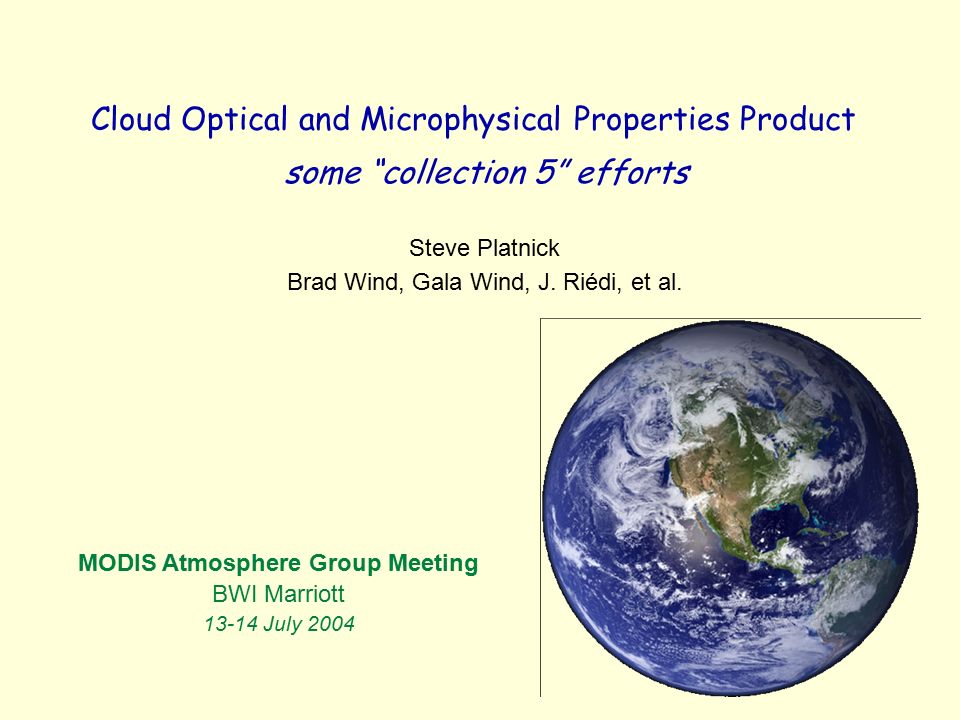 Cloud Optical and Microphysical Properties Product
some "collection 5" efforts

Steve Platnick
Brad Wind, Gala Wind, J. Riédi, et al.

MODIS Atmosphere Group Meeting
BWI Marriott
13-14 July 2004